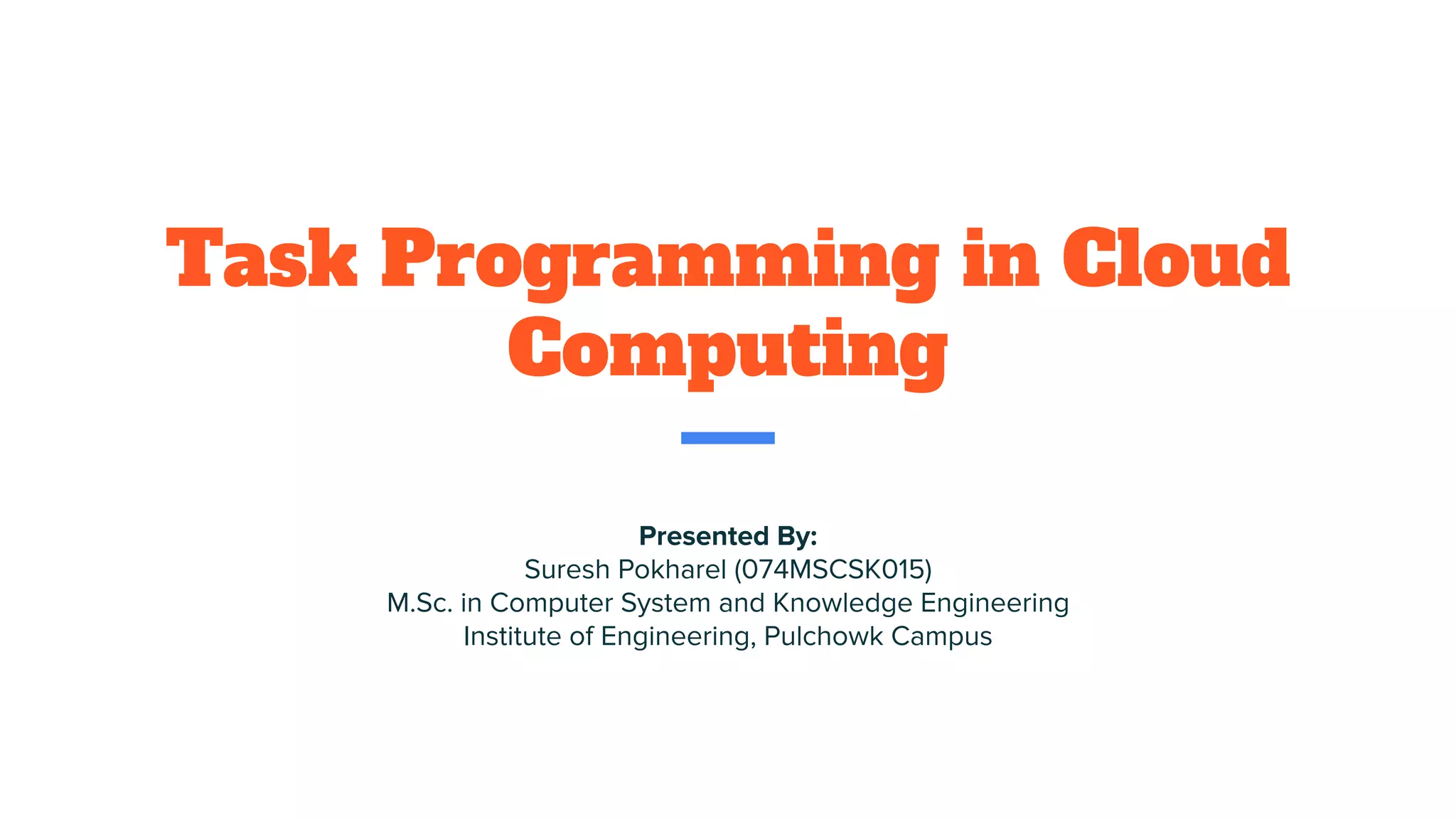 Task Programming in Cloud Computing

Presented By:
Suresh Pokharel (074MSCSK015)
M.Sc. in Computer System and Knowledge Engineering
Institute of Engineering, Pulchowk Campus